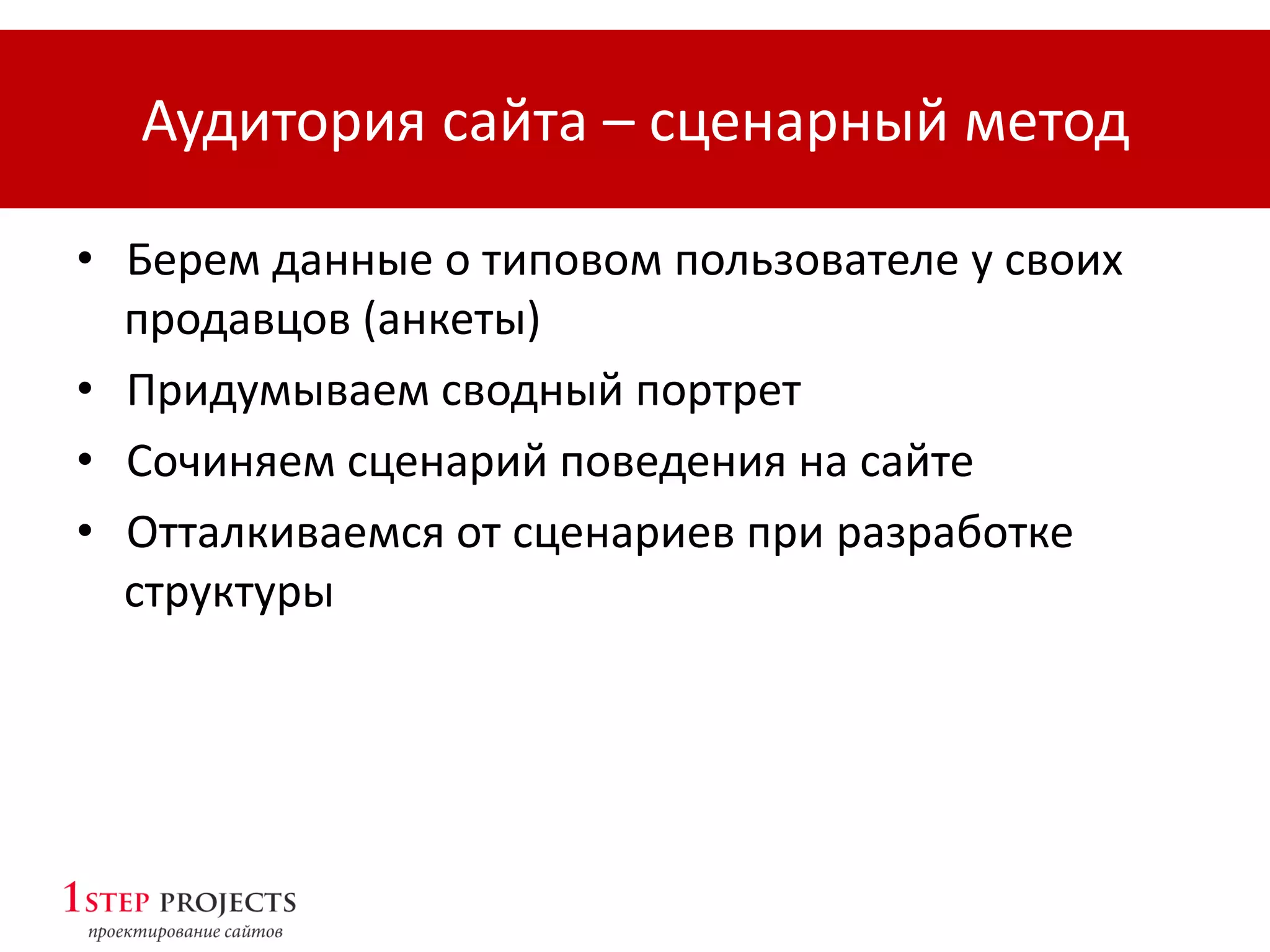 Аудитория сайта – сценарный метод

• Берем данные о типовом пользователе у своих продавцов (анкеты)
• Придумываем сводный портрет
• Сочиняем сценарий поведения на сайте
• Отталкиваемся от сценариев при разработке структуры

1STEP PROJECTS
проектирование сайтов